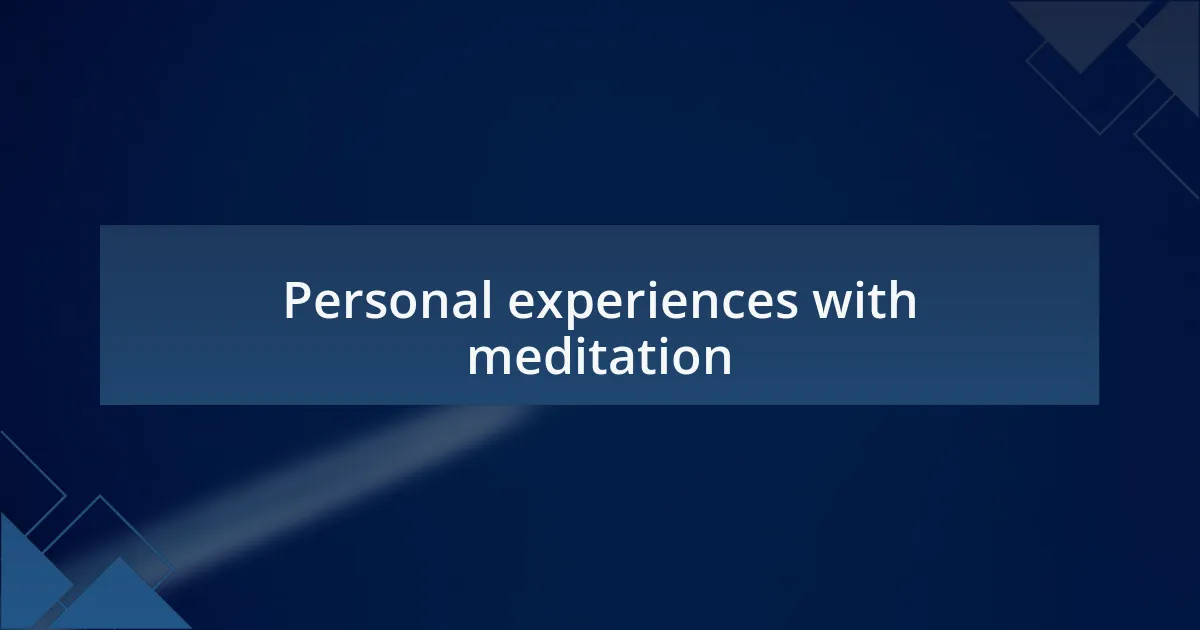 Personal experiences with meditation